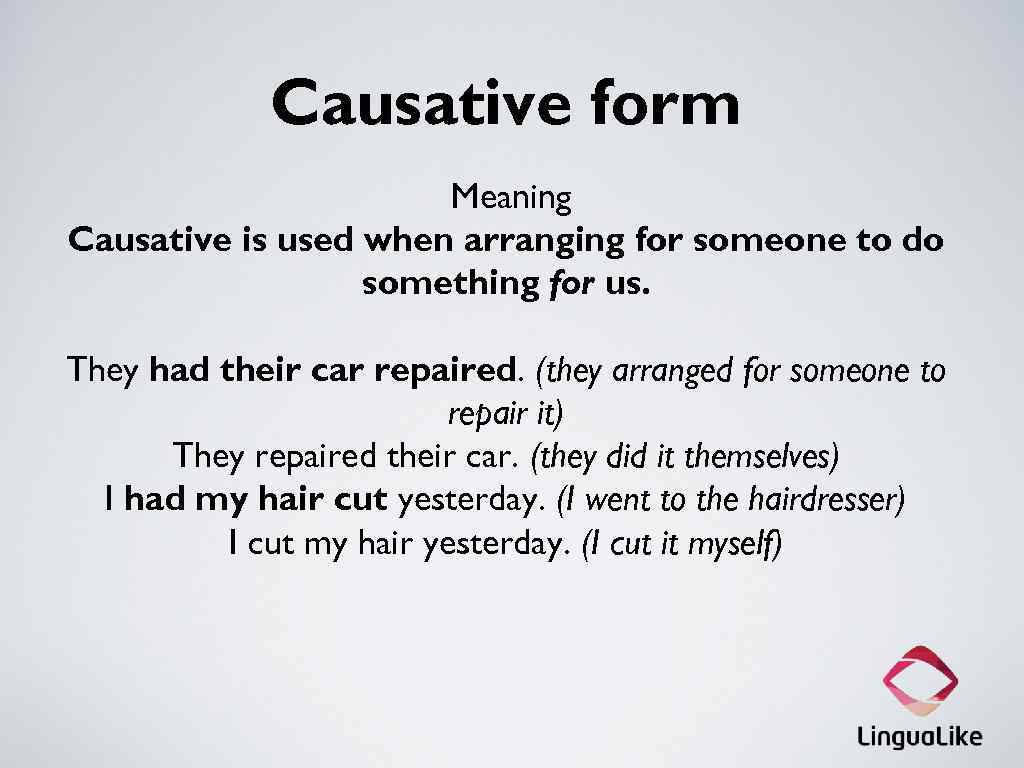 Causative form

Meaning
Causative is used when arranging for someone to do something for us.

They had their car repaired. (they arranged for someone to repair it)
They repaired their car. (they did it themselves)
I had my hair cut yesterday. (I went to the hairdresser)
I cut my hair yesterday. (I cut it myself)

LinguaLike